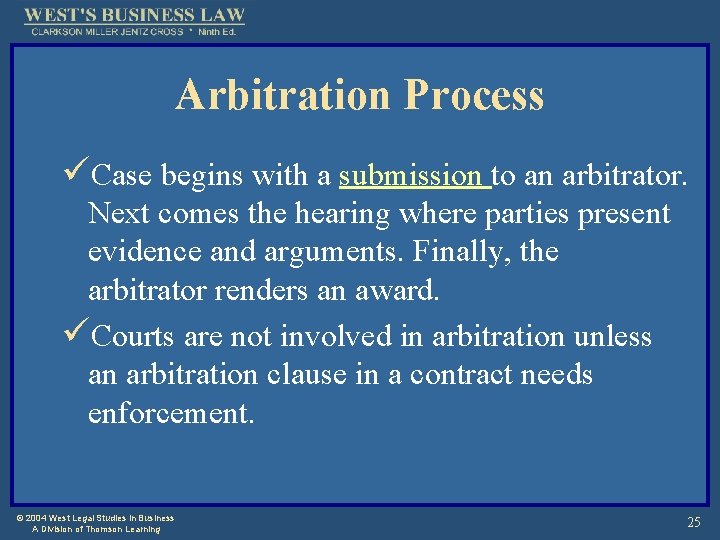 WEST'S BUSINESS LAW
CLARKSON MILLER JENTZ CROSS * Ninth Ed.

Arbitration Process

✓Case begins with a submission to an arbitrator. Next comes the hearing where parties present evidence and arguments. Finally, the arbitrator renders an award.

✓Courts are not involved in arbitration unless an arbitration clause in a contract needs enforcement.

© 2004 West Legal Studies in Business
A Division of Thomson Learning

25